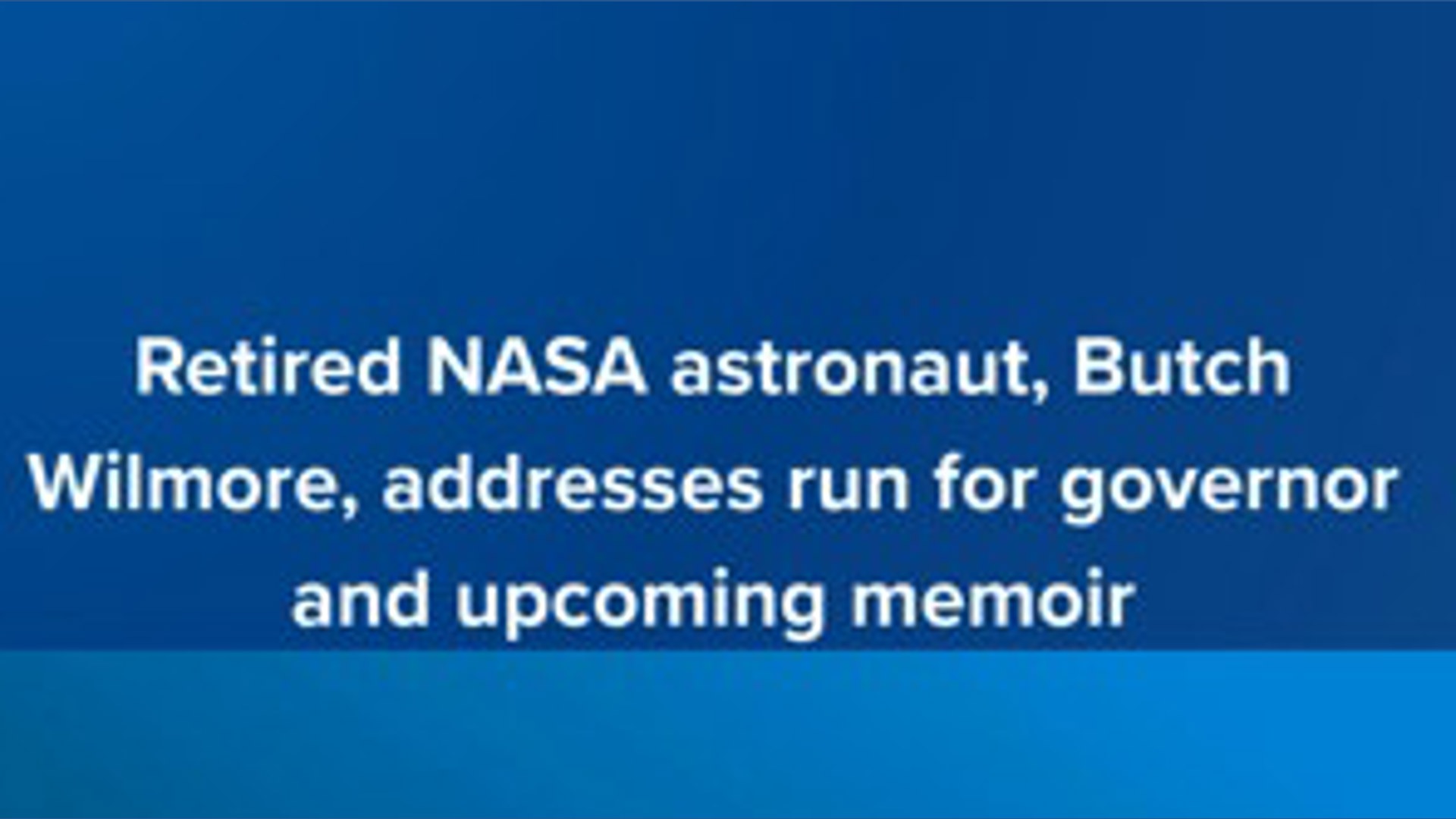 Retired NASA astronaut, Butch Wilmore, addresses run for governor and upcoming memoir